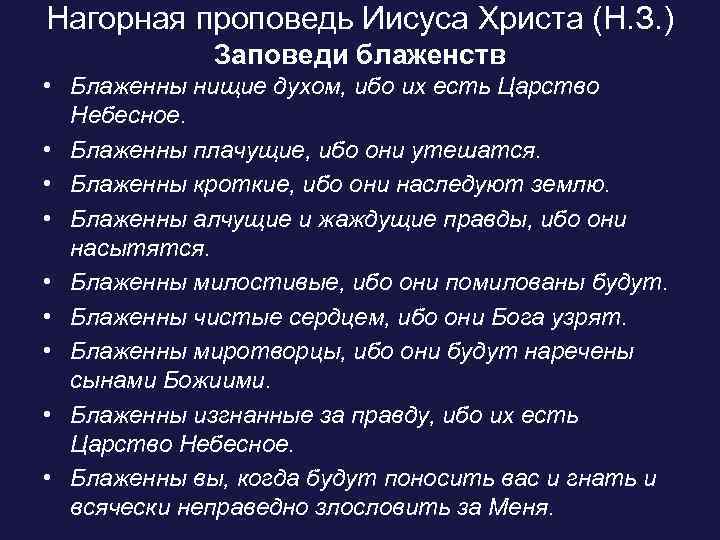 Нагорная проповедь Иисуса Христа (Н.З.)
Заповеди блаженств

• Блаженны нищие духом, ибо их есть Царство Небесное.
• Блаженны плачущие, ибо они утешатся.
• Блаженны кроткие, ибо они наследуют землю.
• Блаженны алчущие и жаждущие правды, ибо они насытятся.
• Блаженны милостивые, ибо они помилованы будут.
• Блаженны чистые сердцем, ибо они Бога узрят.
• Блаженны миротворцы, ибо они будут наречены сынами Божиими.
• Блаженны изгнанные за правду, ибо их есть Царство Небесное.
• Блаженны вы, когда будут поносить вас и гнать и всячески неправедно злословить за Меня.